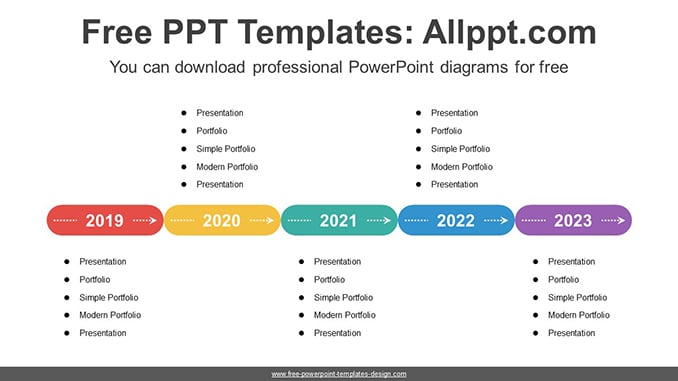 Free PPT Templates: Allppt.com

You can download professional PowerPoint diagrams for free

- Presentation
- Portfolio
- Simple Portfolio
- Modern Portfolio
- Presentation

- Presentation
- Portfolio
- Simple Portfolio
- Modern Portfolio
- Presentation

2019 2020 2021 2022 2023

- Presentation
- Portfolio
- Simple Portfolio
- Modern Portfolio
- Presentation

- Presentation
- Portfolio
- Simple Portfolio
- Modern Portfolio
- Presentation

- Presentation
- Portfolio
- Simple Portfolio
- Modern Portfolio
- Presentation

www.free-powerpoint-templates-design.com